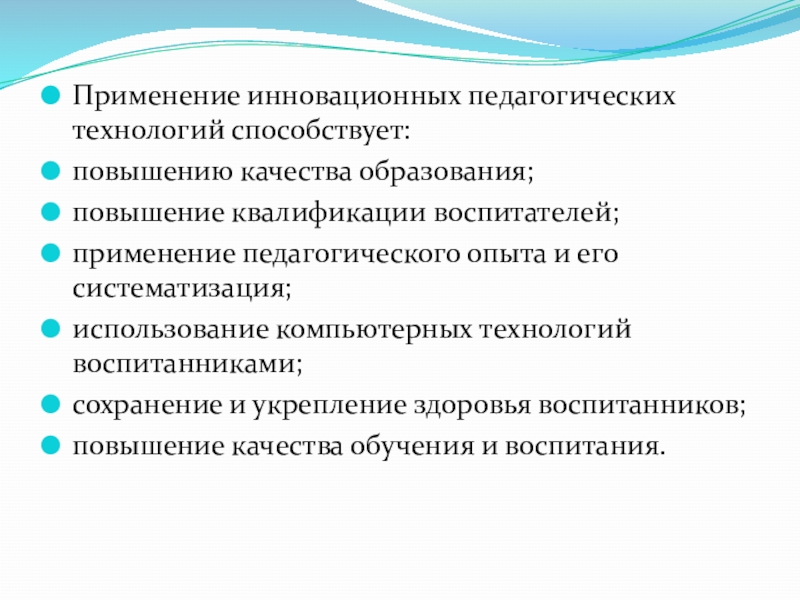 Применение инновационных педагогических технологий способствует:

повышению качества образования;

повышение квалификации воспитателей;

применение педагогического опыта и его систематизация;

использование компьютерных технологий воспитанниками;

сохранение и укрепление здоровья воспитанников;

повышение качества обучения и воспитания.